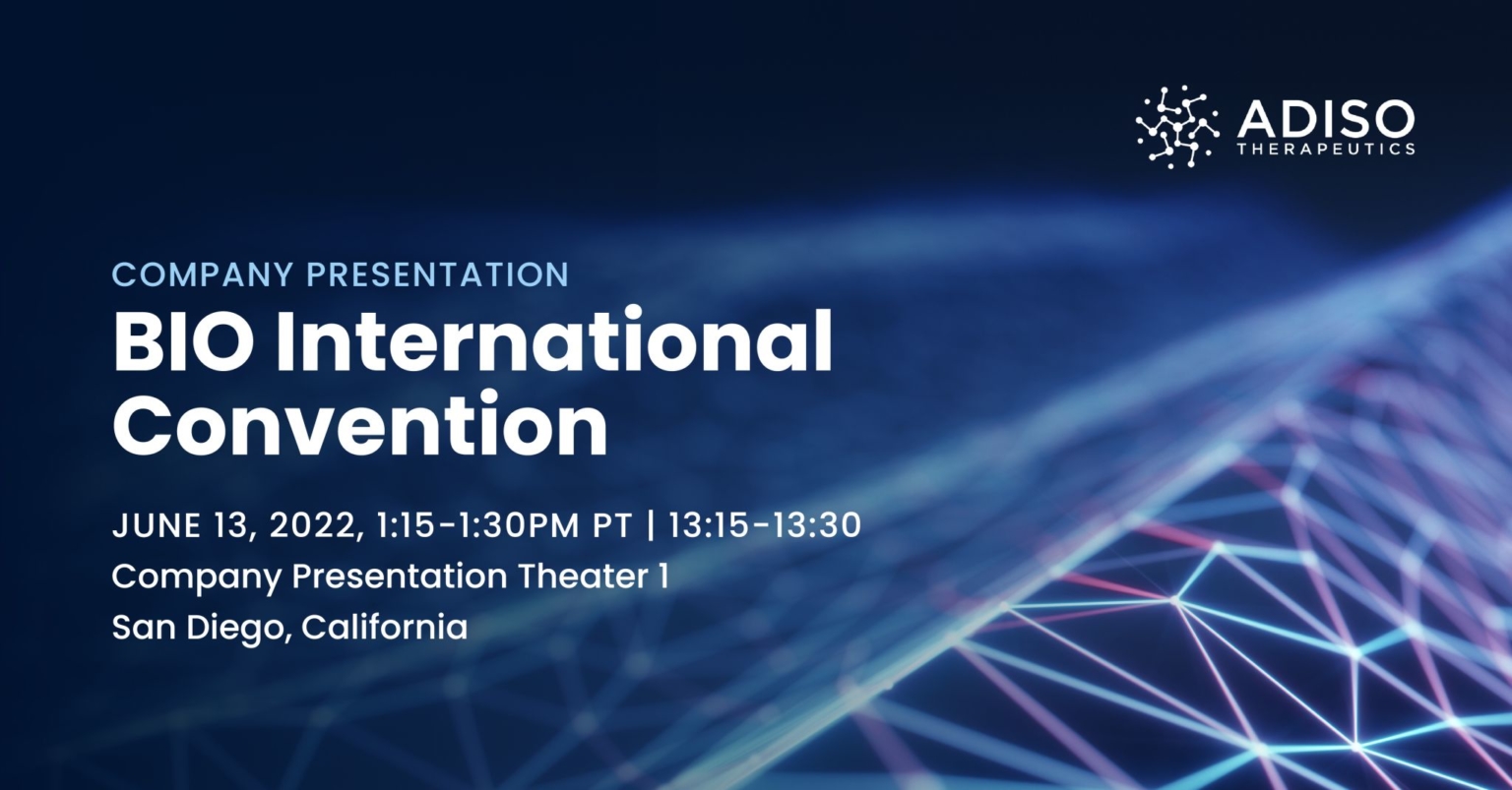 ADISO
THERAPEUTICS

COMPANY PRESENTATION
BIO International Convention

JUNE 13, 2022, 1:15-1:30PM PT | 13:15-13:30
Company Presentation Theater 1
San Diego, California